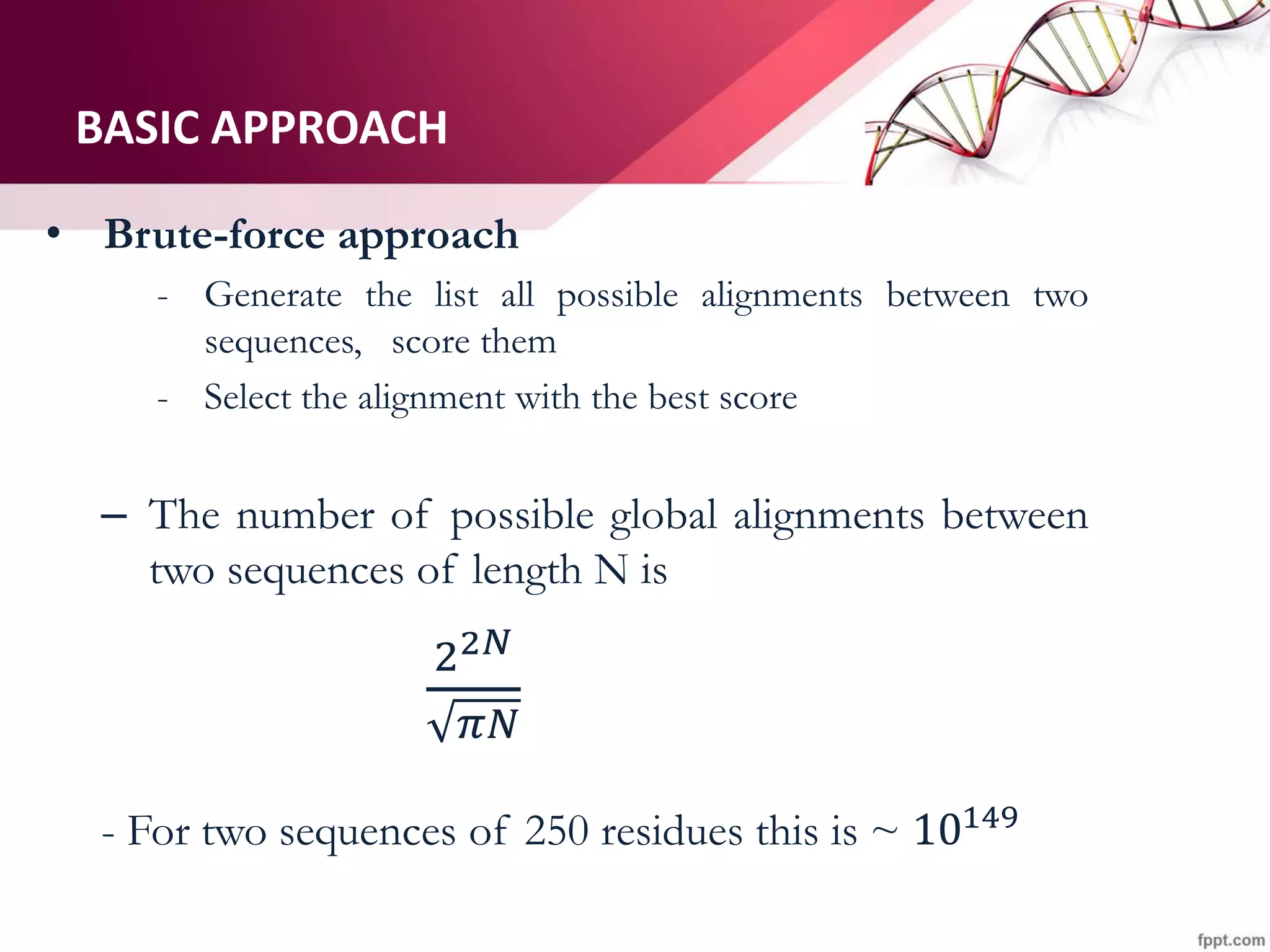 BASIC APPROACH

• Brute-force approach

- Generate the list all possible alignments between two sequences, score them

- Select the alignment with the best score

– The number of possible global alignments between two sequences of length N is

$\frac{2^{2N}}{\sqrt{\pi N}}$

- For two sequences of 250 residues this is ~ $10^{149}$

fppt.com